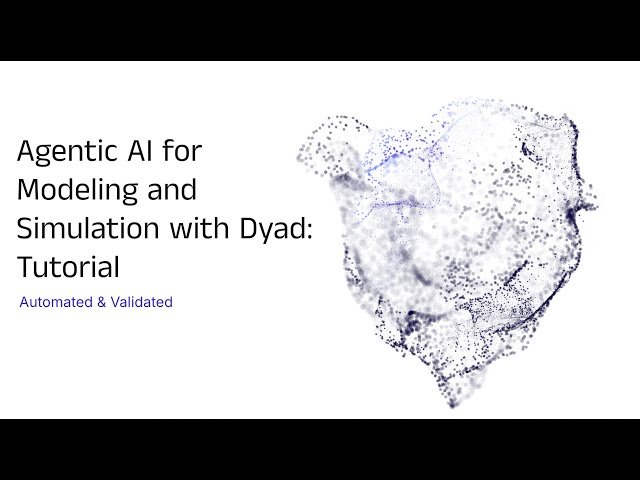 Agentic AI for Modeling and Simulation with Dyad: Tutorial

Automated & Validated